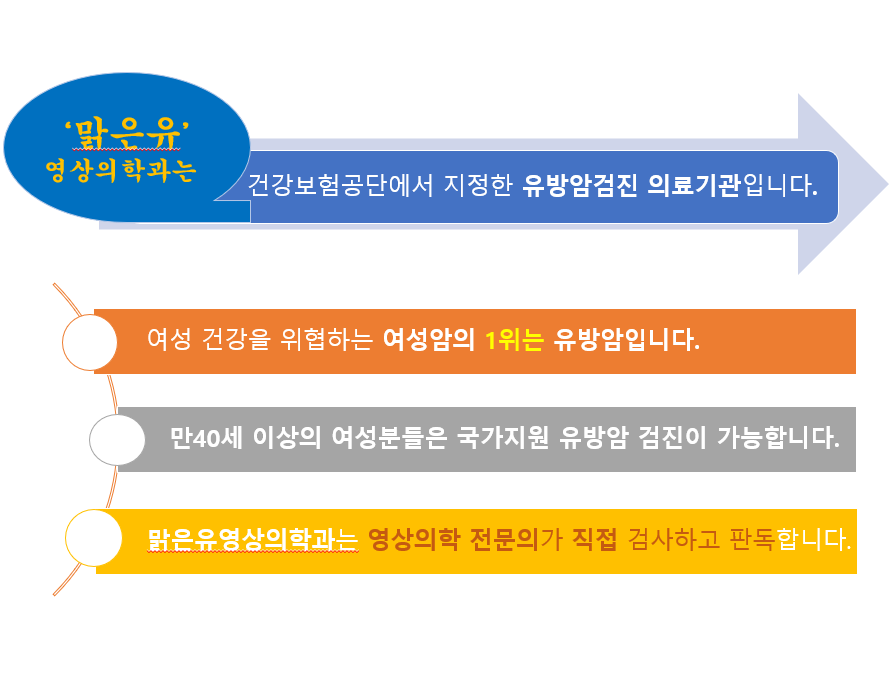 ‘맑은유’
영상의학과는

건강보험공단에서 지정한 유방암검진 의료기관입니다.

여성 건강을 위협하는 여성암의 1위는 유방암입니다.

만40세 이상의 여성분들은 국가지원 유방암 검진이 가능합니다.

맑은유영상의학과는 영상의학 전문의가 직접 검사하고 판독합니다.